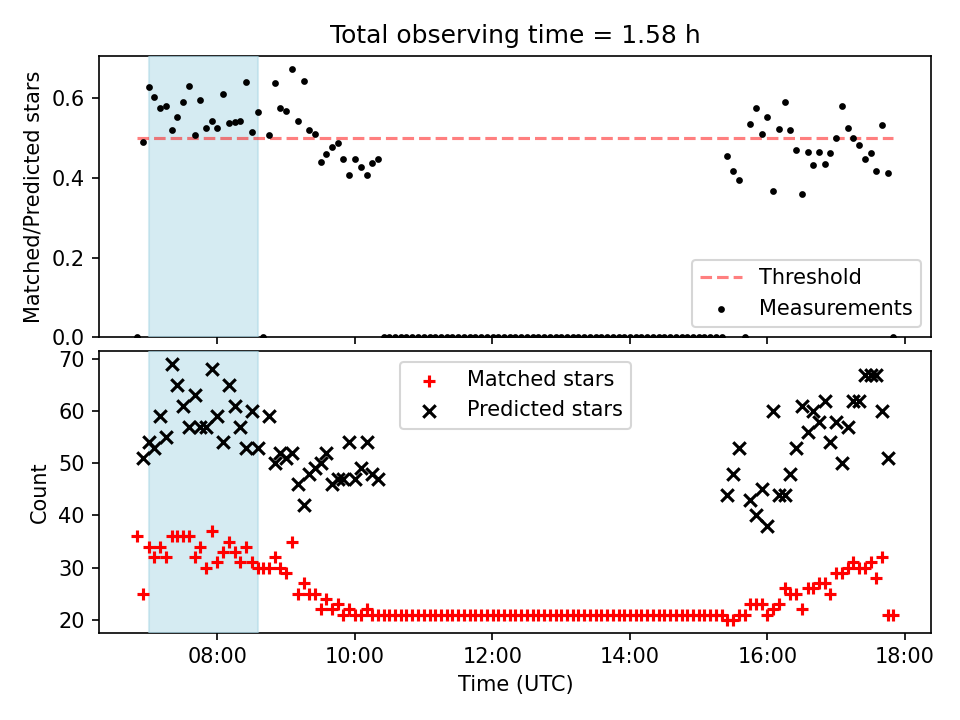 Total observing time = 1.58 h

Matched/Predicted stars

0.6
0.4
0.2
0.0

Threshold
Measurements

Count

70
60
50
40
30
20

Matched stars
Predicted stars

08:00
10:00
12:00
14:00
16:00
18:00

Time (UTC)